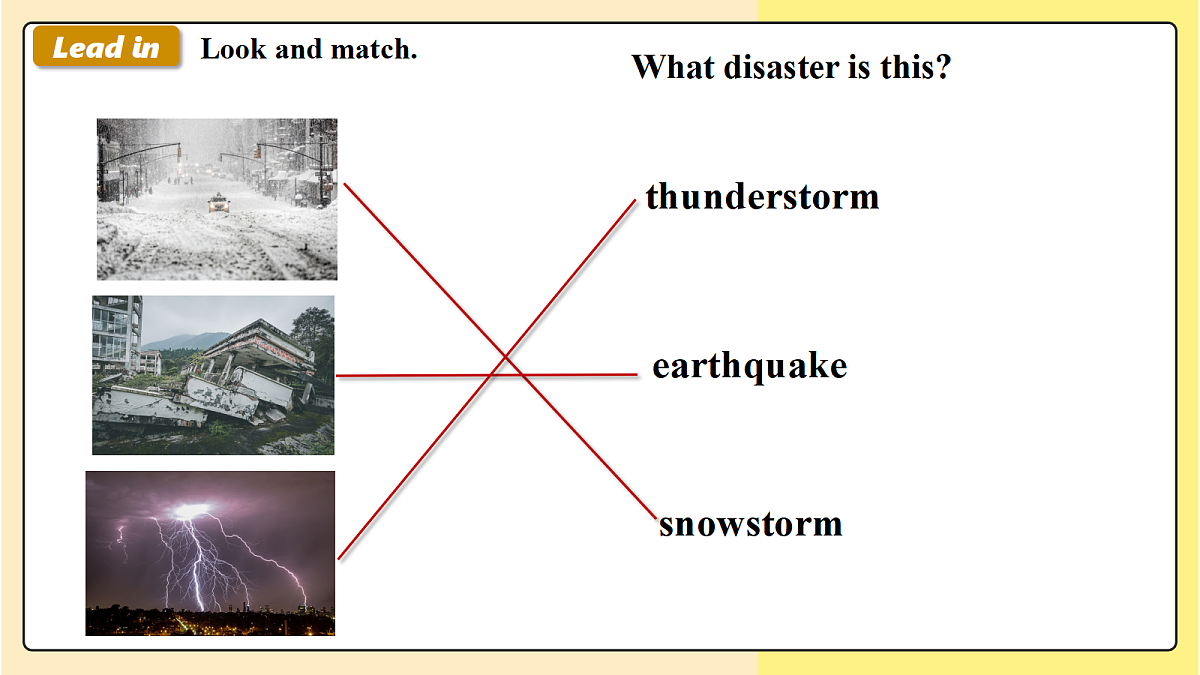 Lead in Look and match.

What disaster is this?

thunderstorm

earthquake

snowstorm